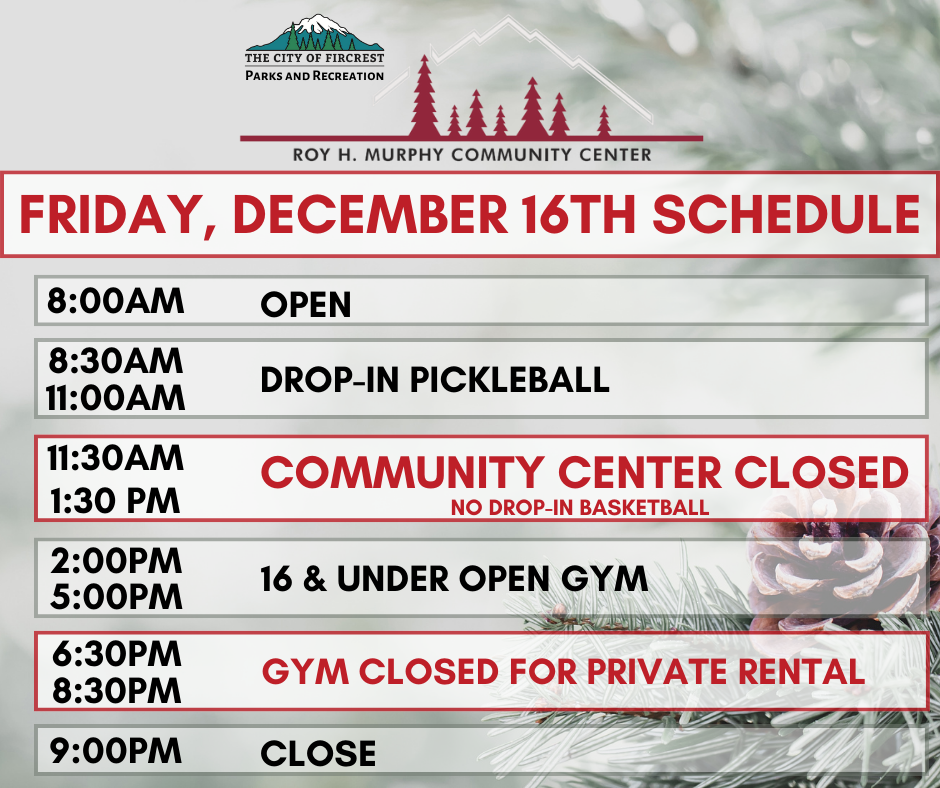 THE CITY OF FIRCREST
PARKS AND RECREATION

ROY H. MURPHY COMMUNITY CENTER

FRIDAY, DECEMBER 16TH SCHEDULE

| | |
|---|---|
| 8:00AM | OPEN |
| 8:30AM 11:00AM | DROP-IN PICKLEBALL |
| 11:30AM 1:30 PM | COMMUNITY CENTER CLOSED NO DROP-IN BASKETBALL |
| 2:00PM 5:00PM | 16 & UNDER OPEN GYM |
| 6:30PM 8:30PM | GYM CLOSED FOR PRIVATE RENTAL |
| 9:00PM | CLOSE |